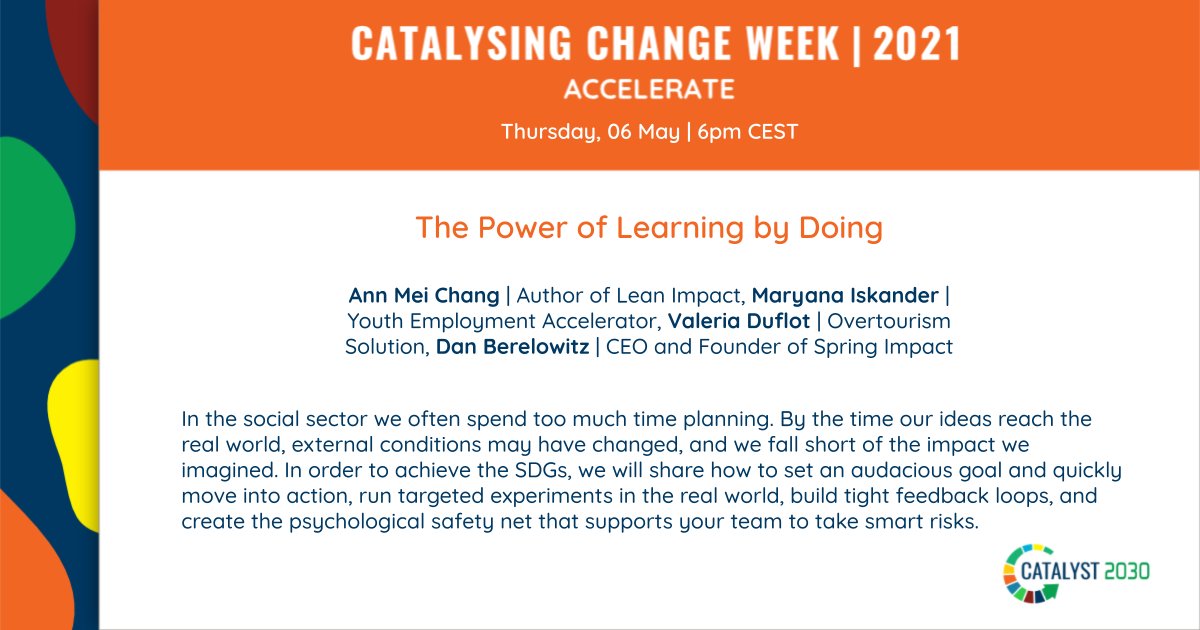 CATALYSING CHANGE WEEK | 2021
ACCELERATE
Thursday, 06 May | 6pm CEST

The Power of Learning by Doing

Ann Mei Chang | Author of Lean Impact, Maryana Iskander | Youth Employment Accelerator, Valeria Duflot | Overtourism Solution, Dan Berelowitz | CEO and Founder of Spring Impact

In the social sector we often spend too much time planning. By the time our ideas reach the real world, external conditions may have changed, and we fall short of the impact we imagined. In order to achieve the SDGs, we will share how to set an audacious goal and quickly move into action, run targeted experiments in the real world, build tight feedback loops, and create the psychological safety net that supports your team to take smart risks.

CATALYST 2030